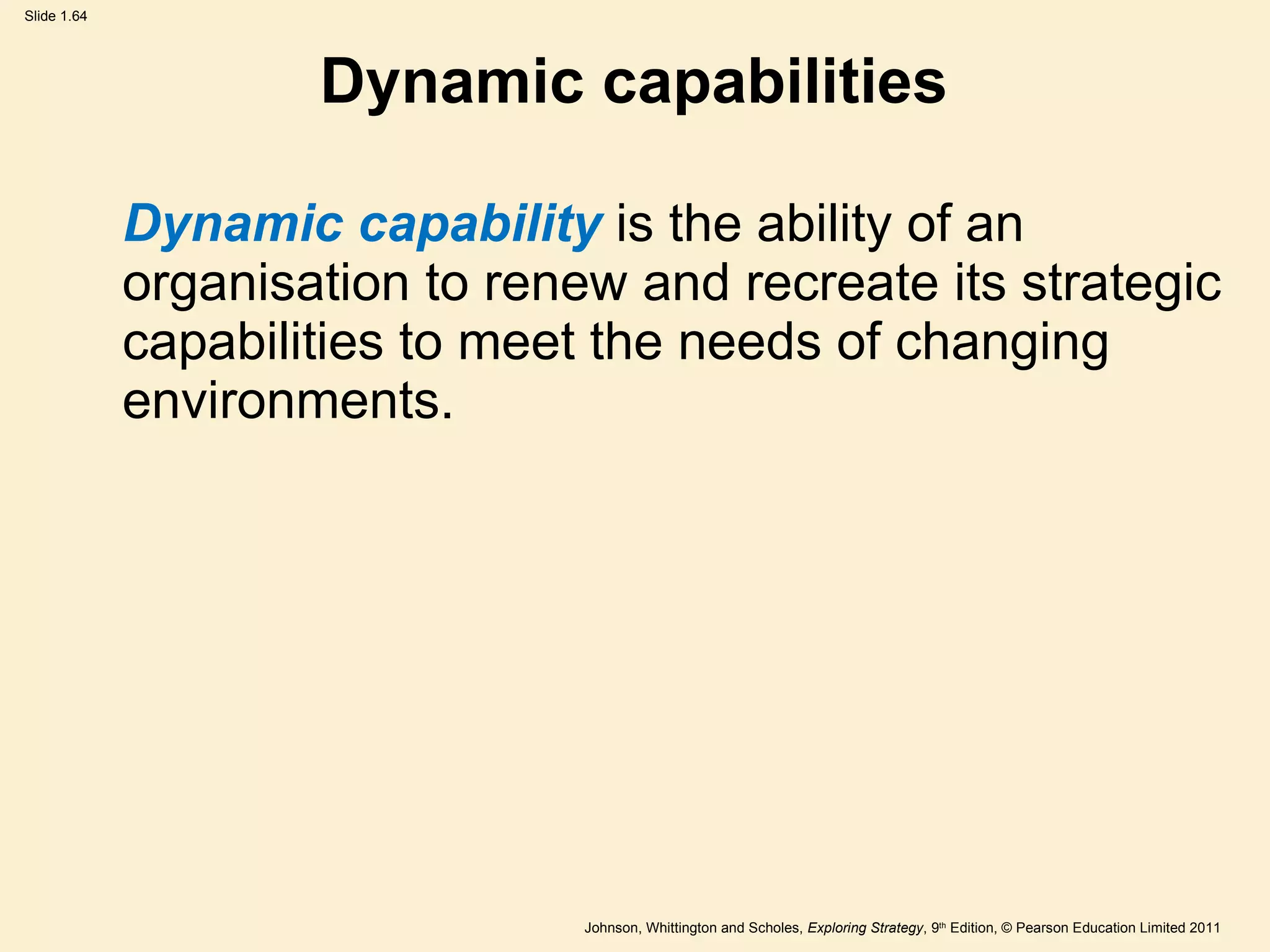 Slide 1.64

Dynamic capabilities

Dynamic capability is the ability of an organisation to renew and recreate its strategic capabilities to meet the needs of changing environments.

Johnson, Whittington and Scholes, Exploring Strategy, 9th Edition, © Pearson Education Limited 2011